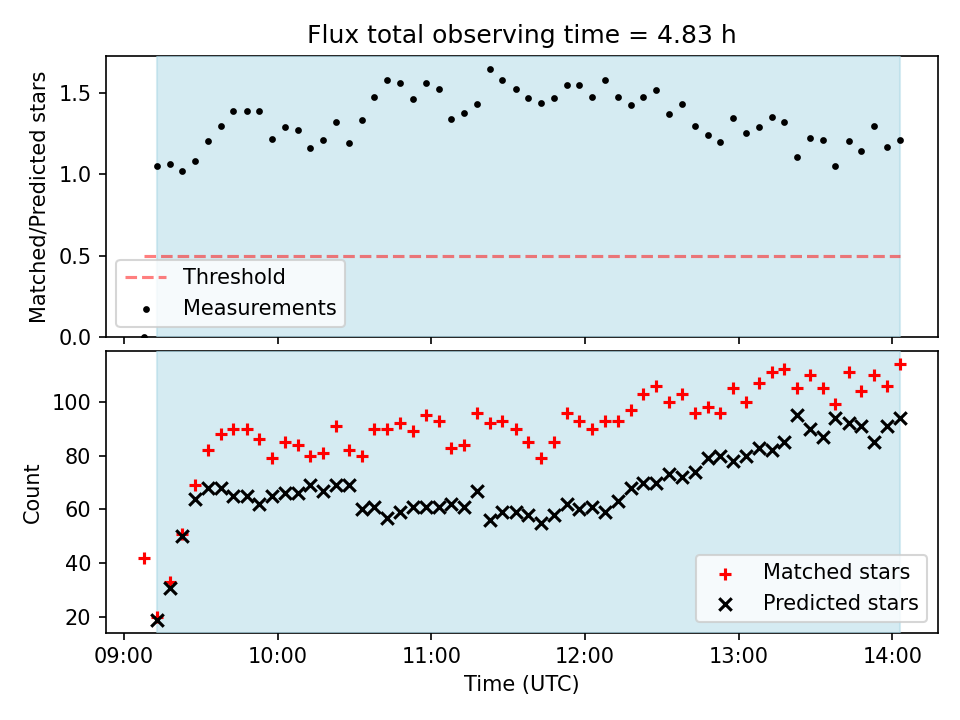 Flux total observing time = 4.83 h

Matched/Predicted stars

1.5
1.0
0.5
0.0

Threshold
Measurements

Count

100
80
60
40
20

Matched stars
Predicted stars

09:00
10:00
11:00
12:00
13:00
14:00

Time (UTC)